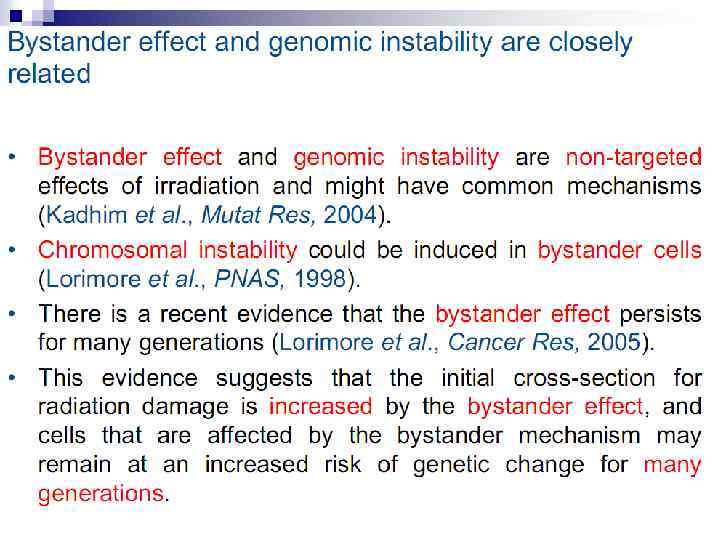 Bystander effect and genomic instability are closely related

• Bystander effect and genomic instability are non-targeted effects of irradiation and might have common mechanisms (Kadhim et al., Mutat Res, 2004).

• Chromosomal instability could be induced in bystander cells (Lorimore et al., PNAS, 1998).

• There is a recent evidence that the bystander effect persists for many generations (Lorimore et al., Cancer Res, 2005).

• This evidence suggests that the initial cross-section for radiation damage is increased by the bystander effect, and cells that are affected by the bystander mechanism may remain at an increased risk of genetic change for many generations.